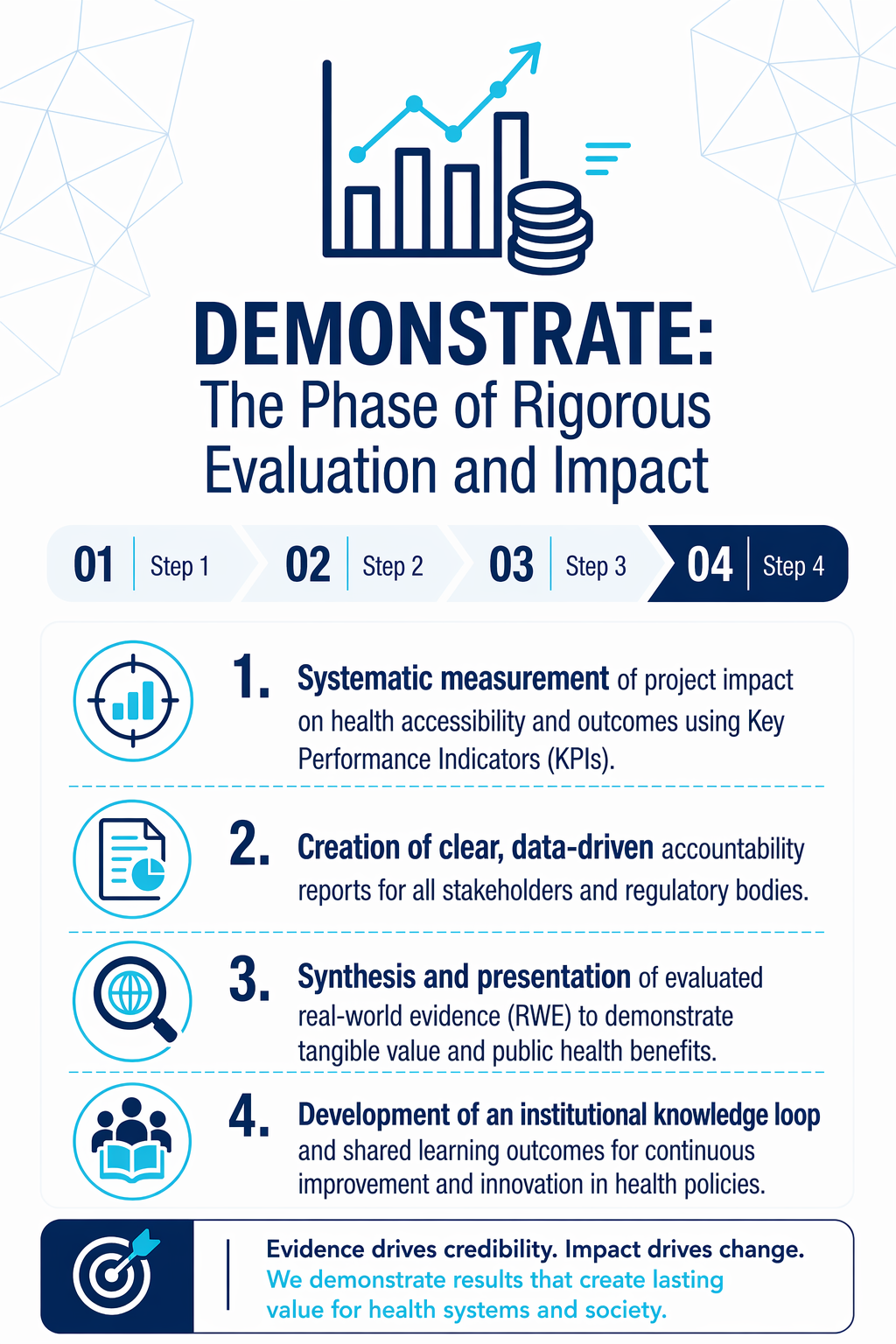 DEMONSTRATE:
The Phase of Rigorous Evaluation and Impact

01 Step 1
02 Step 2
03 Step 3
04 Step 4

1. Systematic measurement of project impact on health accessibility and outcomes using Key Performance Indicators (KPIs).

2. Creation of clear, data-driven accountability reports for all stakeholders and regulatory bodies.

3. Synthesis and presentation of evaluated real-world evidence (RWE) to demonstrate tangible value and public health benefits.

4. Development of an institutional knowledge loop and shared learning outcomes for continuous improvement and innovation in health policies.

Evidence drives credibility. Impact drives change.
We demonstrate results that create lasting value for health systems and society.